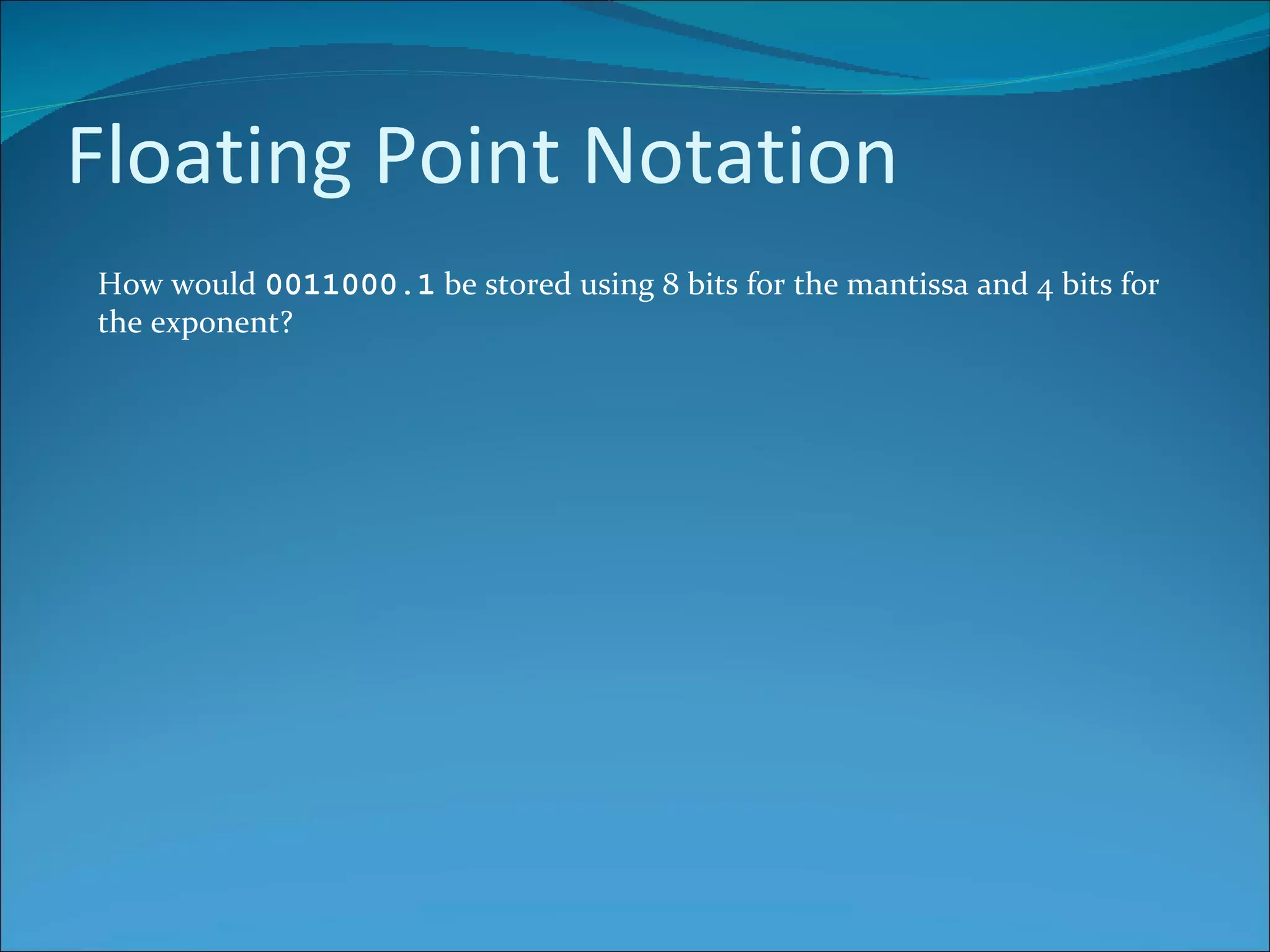 Floating Point Notation

How would 0011000.1 be stored using 8 bits for the mantissa and 4 bits for the exponent?